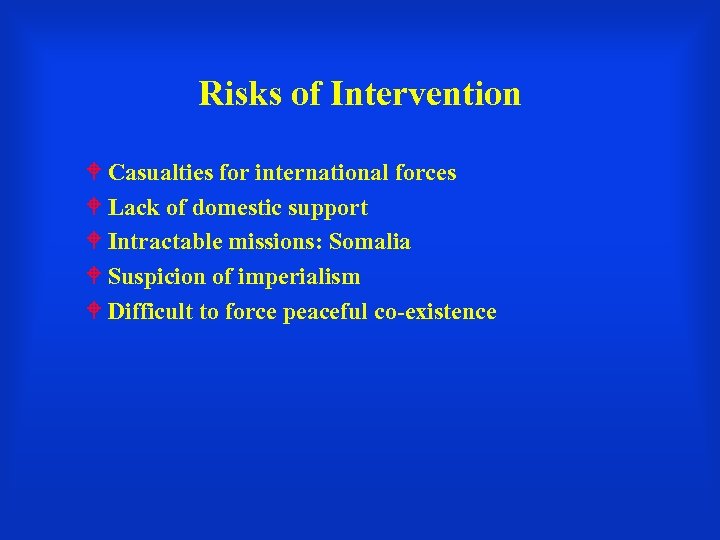 Risks of Intervention

Casualties for international forces
Lack of domestic support
Intractable missions: Somalia
Suspicion of imperialism
Difficult to force peaceful co-existence